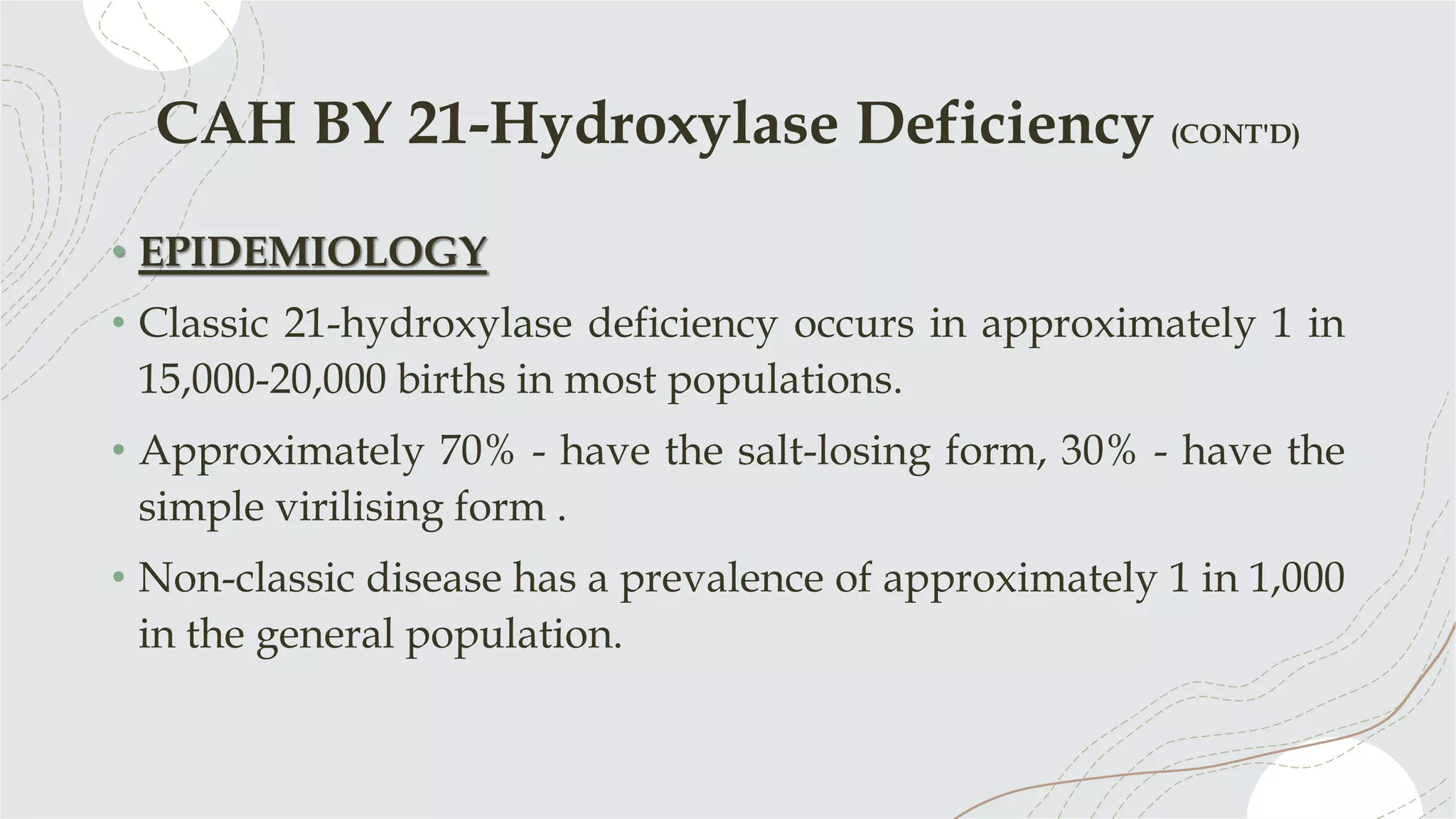 CAH BY 21-Hydroxylase Deficiency (CONT'D)

• EPIDEMIOLOGY

• Classic 21-hydroxylase deficiency occurs in approximately 1 in 15,000-20,000 births in most populations.

• Approximately 70% - have the salt-losing form, 30% - have the simple virilising form .

• Non-classic disease has a prevalence of approximately 1 in 1,000 in the general population.